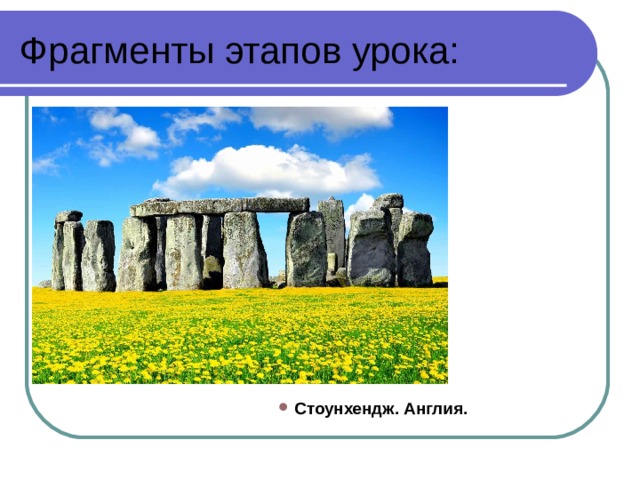 Фрагменты этапов урока:

Стоунхендж. Англия.